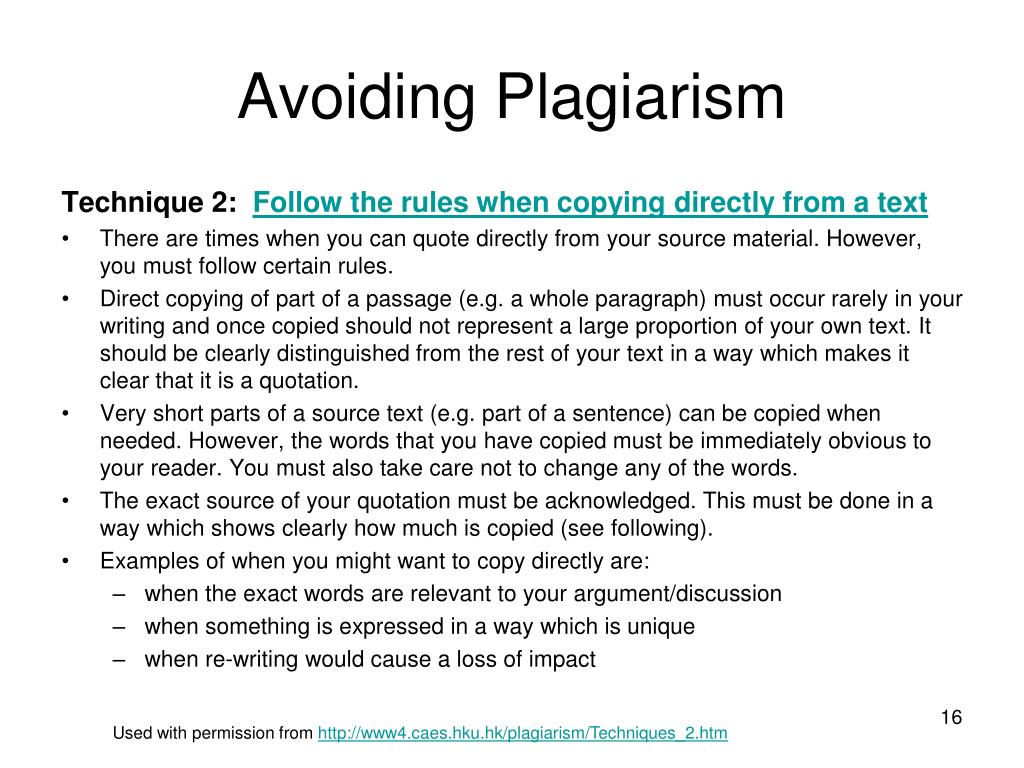 Avoiding Plagiarism

Technique 2: Follow the rules when copying directly from a text

• There are times when you can quote directly from your source material. However, you must follow certain rules.
• Direct copying of part of a passage (e.g. a whole paragraph) must occur rarely in your writing and once copied should not represent a large proportion of your own text. It should be clearly distinguished from the rest of your text in a way which makes it clear that it is a quotation.
• Very short parts of a source text (e.g. part of a sentence) can be copied when needed. However, the words that you have copied must be immediately obvious to your reader. You must also take care not to change any of the words.
• The exact source of your quotation must be acknowledged. This must be done in a way which shows clearly how much is copied (see following).
• Examples of when you might want to copy directly are:
– when the exact words are relevant to your argument/discussion
– when something is expressed in a way which is unique
– when re-writing would cause a loss of impact

16

Used with permission from http://www4.caes.hku.hk/plagiarism/Techniques_2.htm